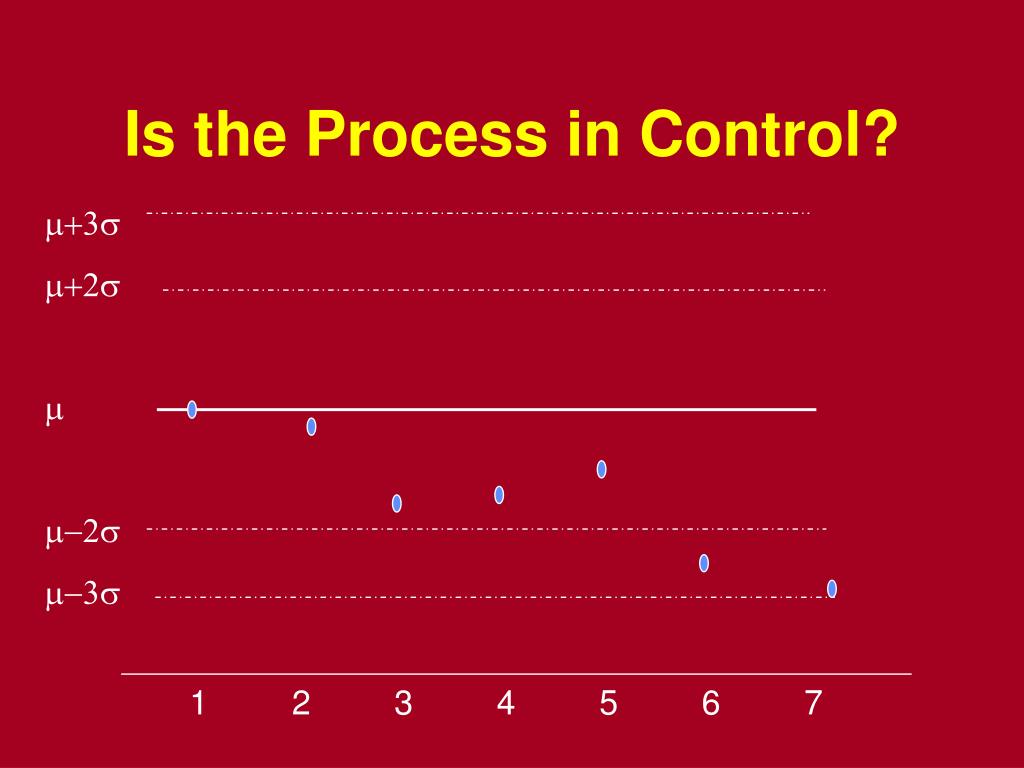 Is the Process in Control?

$\mu+3\sigma$

$\mu+2\sigma$

$\mu$

$\mu-2\sigma$

$\mu-3\sigma$

1 2 3 4 5 6 7